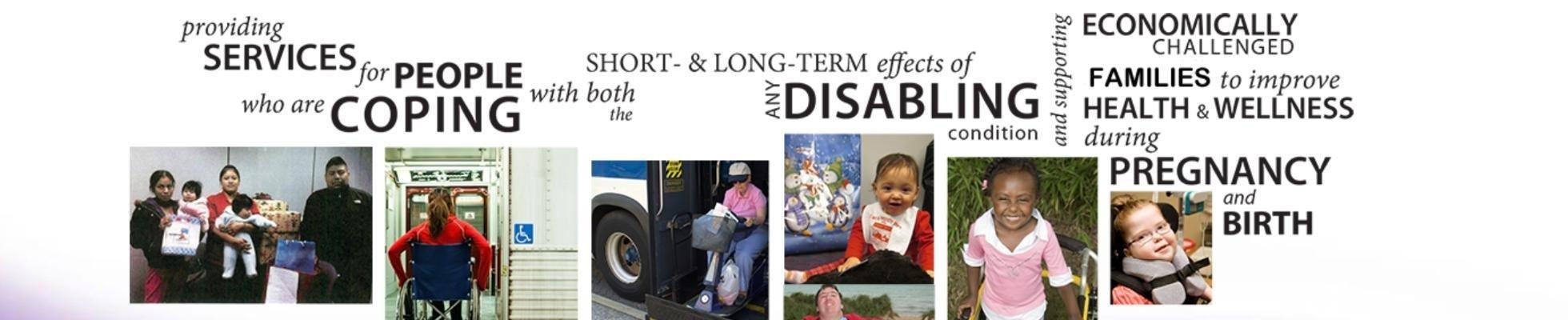 providing SERVICES for PEOPLE who are COPING with both the SHORT- & LONG-TERM effects of ANY DISABLING condition and supporting ECONOMICALLY CHALLENGED FAMILIES to improve HEALTH & WELLNESS during PREGNANCY and BIRTH